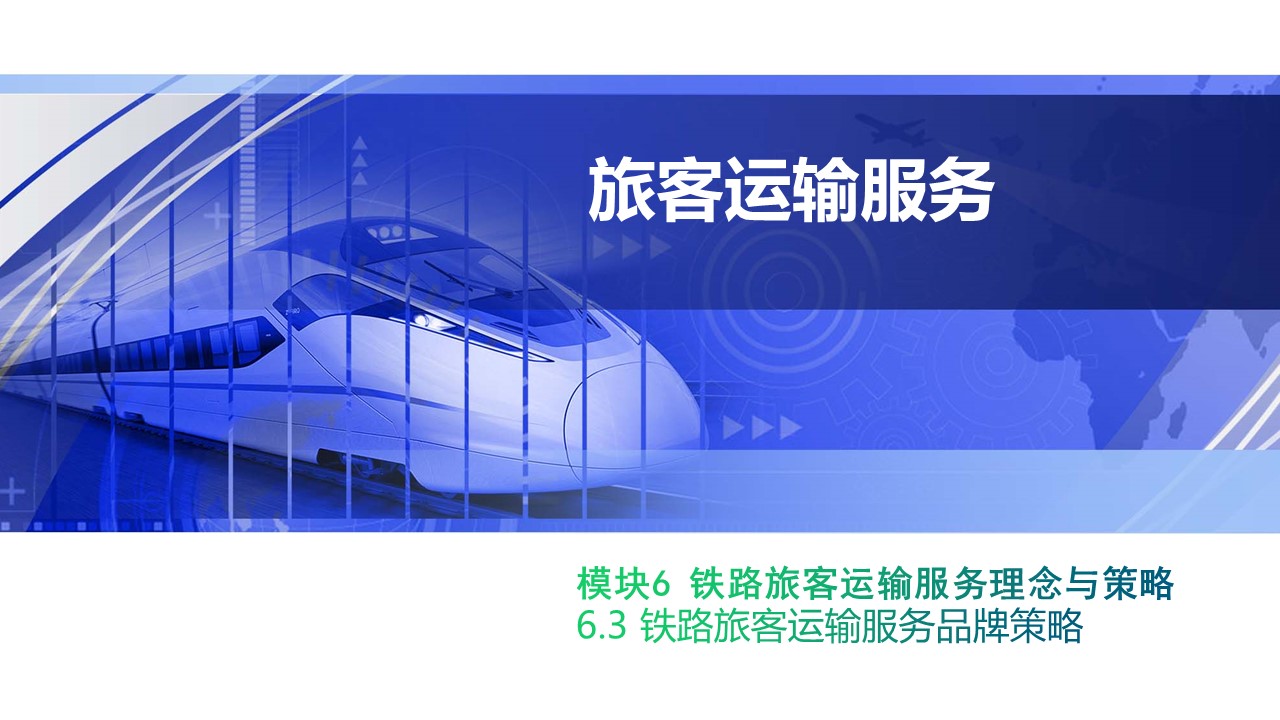 旅客运输服务

模块6 铁路旅客运输服务理念与策略
6.3 铁路旅客运输服务品牌策略